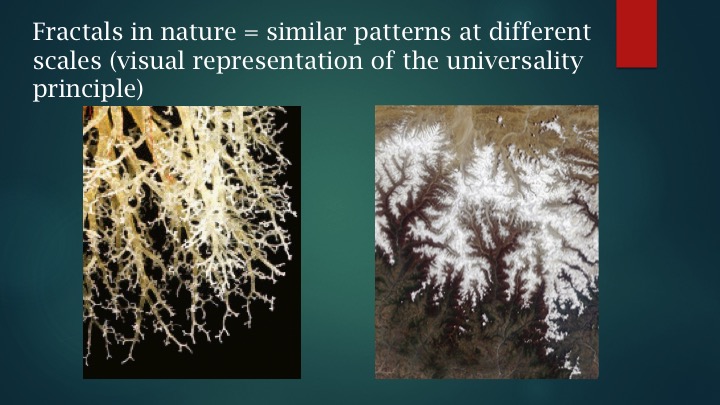 Fractals in nature = similar patterns at different scales (visual representation of the universality principle)